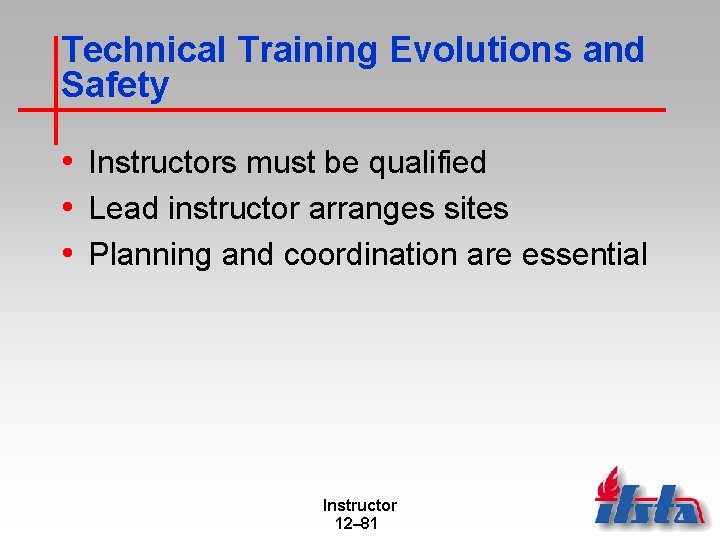 Technical Training Evolutions and Safety

• Instructors must be qualified
• Lead instructor arranges sites
• Planning and coordination are essential

Instructor
12–81

ifsta